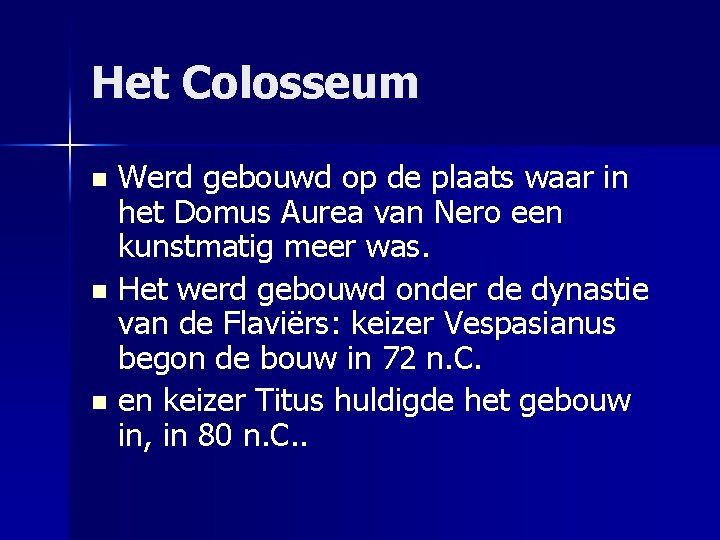 Het Colosseum

- Werd gebouwd op de plaats waar in het Domus Aurea van Nero een kunstmatig meer was.
- Het werd gebouwd onder de dynastie van de Flaviërs: keizer Vespasianus begon de bouw in 72 n.C.
- en keizer Titus huldigde het gebouw in, in 80 n.C..